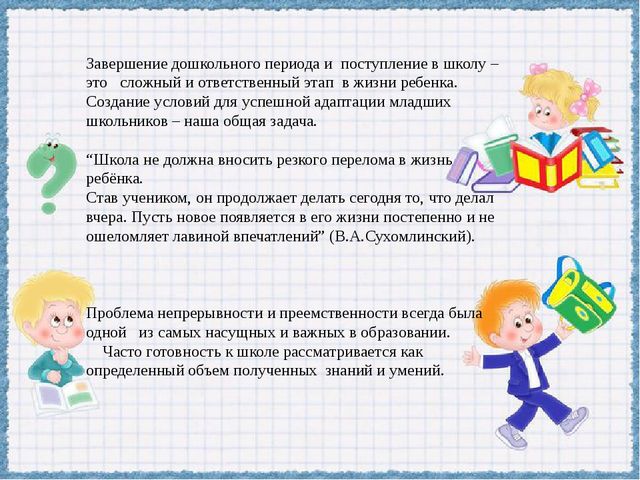 Завершение дошкольного периода и поступление в школу – это сложный и ответственный этап в жизни ребенка. Создание условий для успешной адаптации младших школьников – наша общая задача.

“Школа не должна вносить резкого перелома в жизнь ребёнка.
Став учеником, он продолжает делать сегодня то, что делал вчера. Пусть новое появляется в его жизни постепенно и не ошеломляет лавиной впечатлений” (В.А.Сухомлинский).

Проблема непрерывности и преемственности всегда была одной из самых насущных и важных в образовании.
Часто готовность к школе рассматривается как определенный объем полученных знаний и умений.